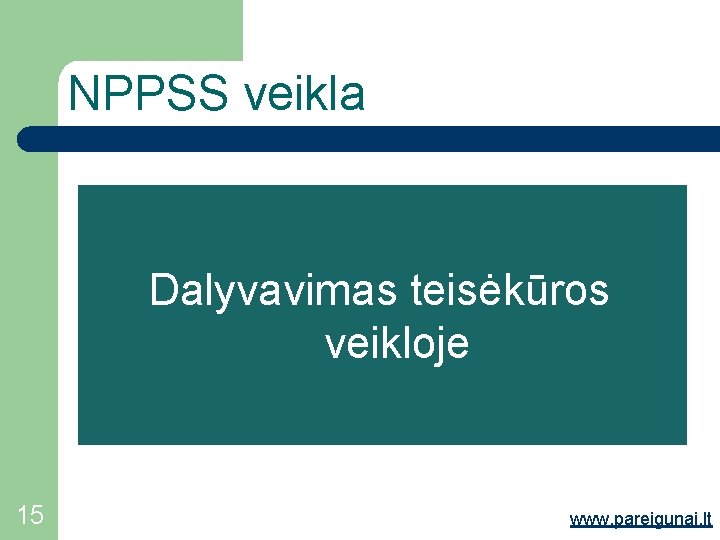 NPPSS veikla

Dalyvavimas teisėkūros veikloje

15

www.pareigunai.lt